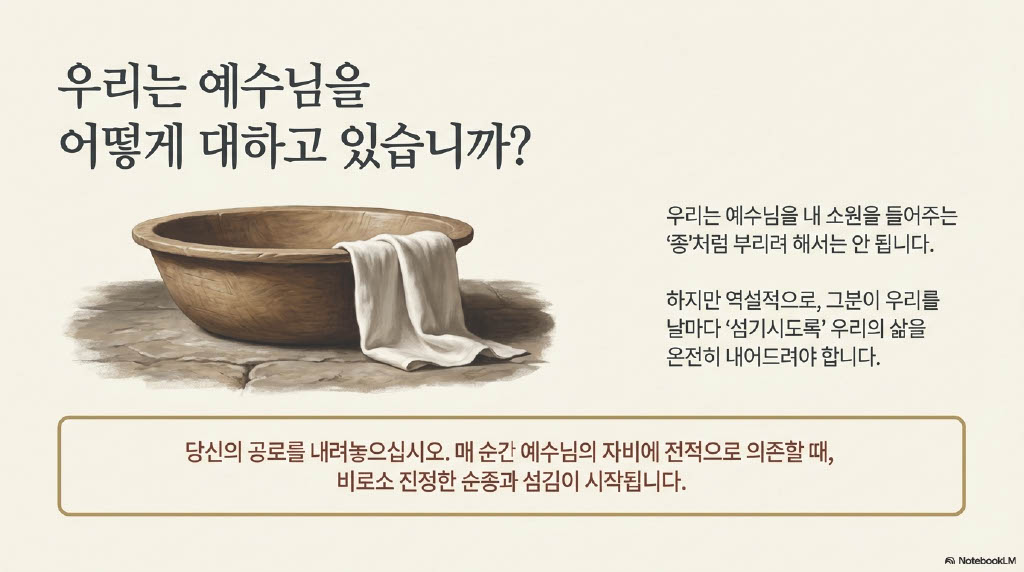 우리는 예수님을
어떻게 대하고 있습니까?

우리는 예수님을 내 소원을 들어주는 '종'처럼 부리려 해서는 안 됩니다.

하지만 역설적으로, 그분이 우리를 날마다 '섬기시도록' 우리의 삶을 온전히 내어드려야 합니다.

당신의 공로를 내려놓으십시오. 매 순간 예수님의 자비에 전적으로 의존할 때, 비로소 진정한 순종과 섬김이 시작됩니다.

NotebookLM